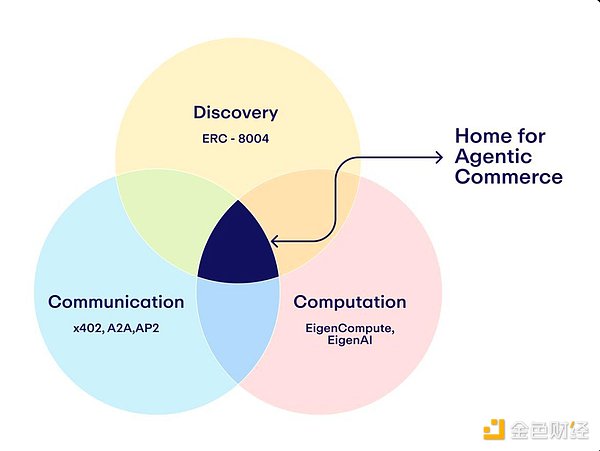 Discovery
ERC - 8004

Home for Agentic Commerce

Communication
x402, A2A,AP2

Computation
EigenCompute, EigenAI

金色财经